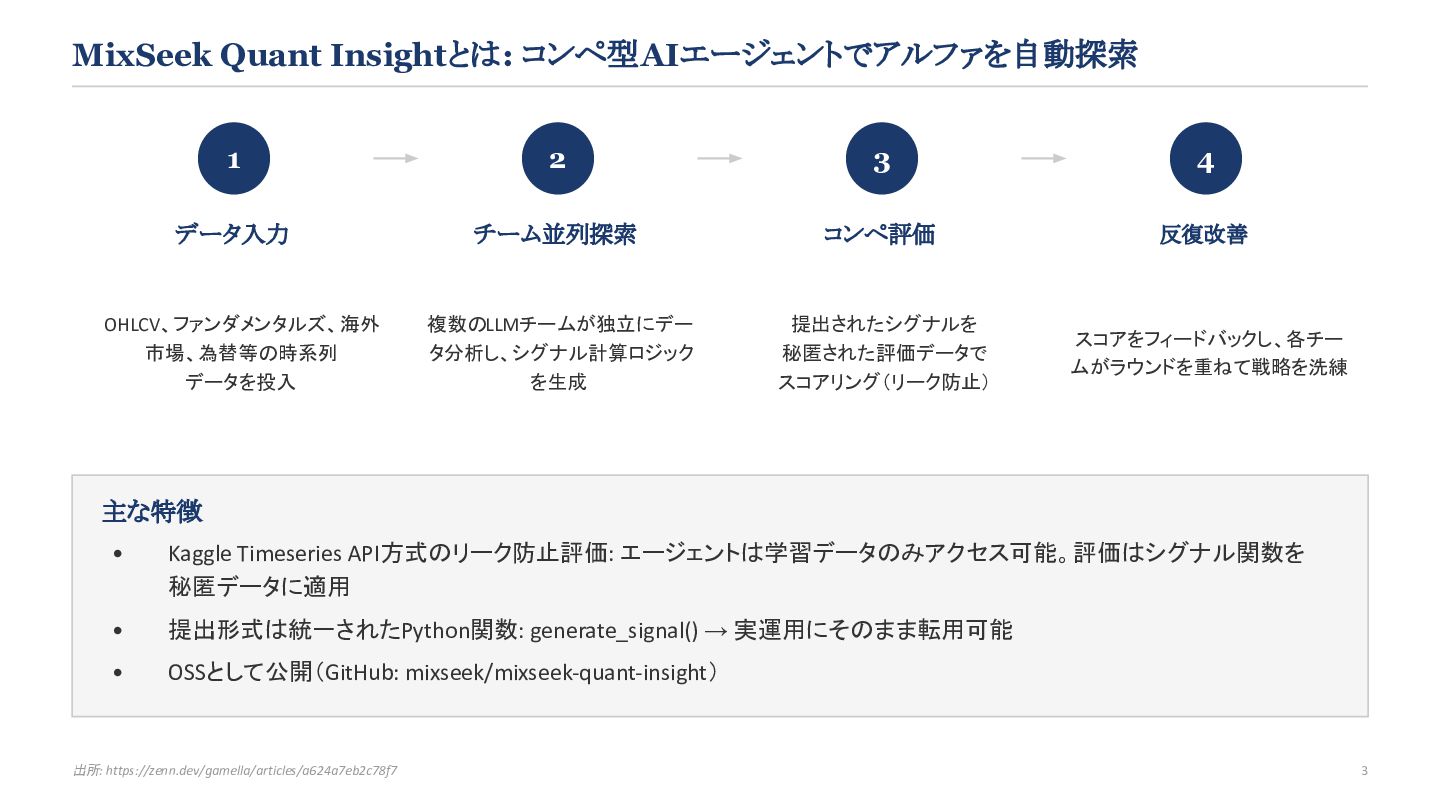 MixSeek Quant Insightとは: コンペ型AIエージェントでアルファを自動探索

1

データ入力

OHLCV、ファンダメンタルズ、海外市場、為替等の時系列データを投入

2

チーム並列探索

複数のLLMチームが独立にデータ分析し、シグナル計算ロジックを生成

3

コンペ評価

提出されたシグナルを秘匿された評価データでスコアリング（リーク防止）

4

反復改善

スコアをフィードバックし、各チームがラウンドを重ねて戦略を洗練

主な特徴

• Kaggle Timeseries API方式のリーク防止評価: エージェントは学習データのみアクセス可能。評価はシグナル関数を秘匿データに適用

• 提出形式は統一されたPython関数: generate_signal() → 実運用にそのまま転用可能

• OSSとして公開（GitHub: mixseek/mixseek-quant-insight）

出所: https://zenn.dev/gamella/articles/a624a7eb2c78f7

3